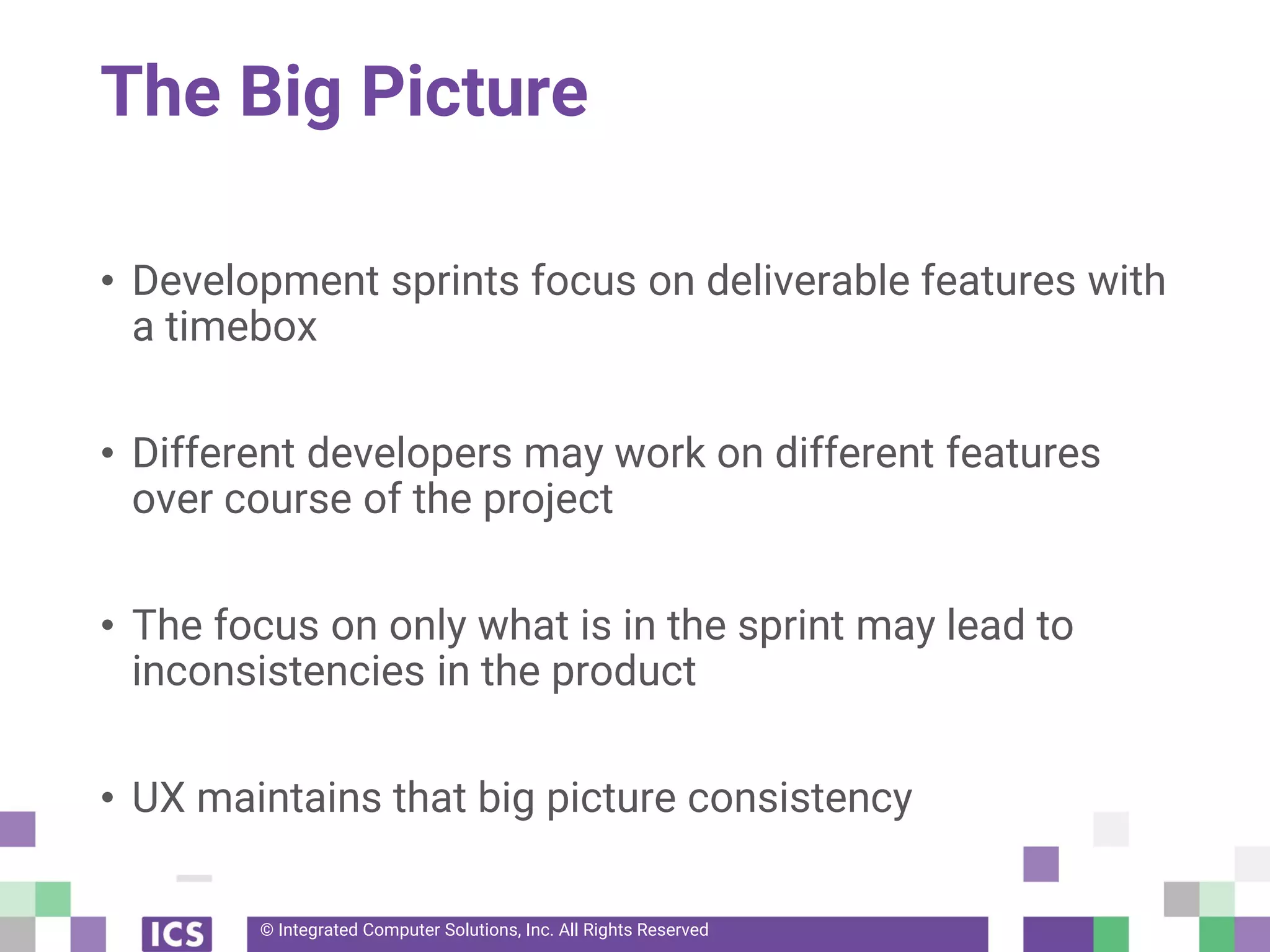 The Big Picture

• Development sprints focus on deliverable features with a timebox

• Different developers may work on different features over course of the project

• The focus on only what is in the sprint may lead to inconsistencies in the product

• UX maintains that big picture consistency

ICS

© Integrated Computer Solutions, Inc. All Rights Reserved